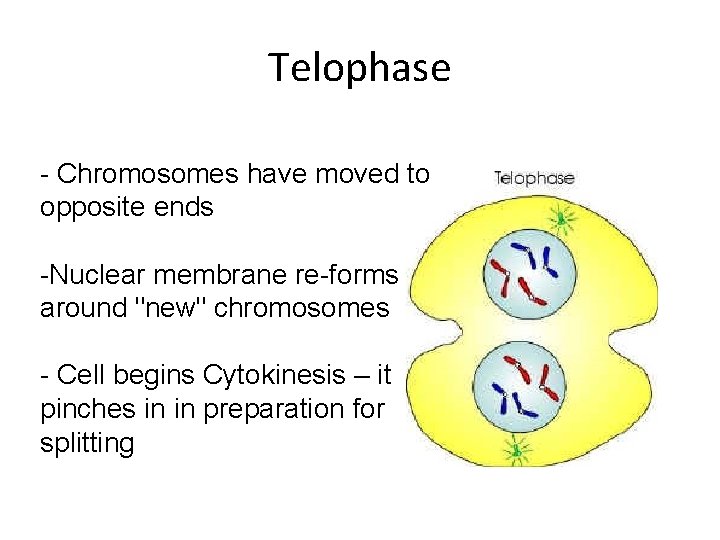 Telophase

- Chromosomes have moved to opposite ends

-Nuclear membrane re-forms around "new" chromosomes

- Cell begins Cytokinesis – it pinches in in preparation for splitting

Telophase